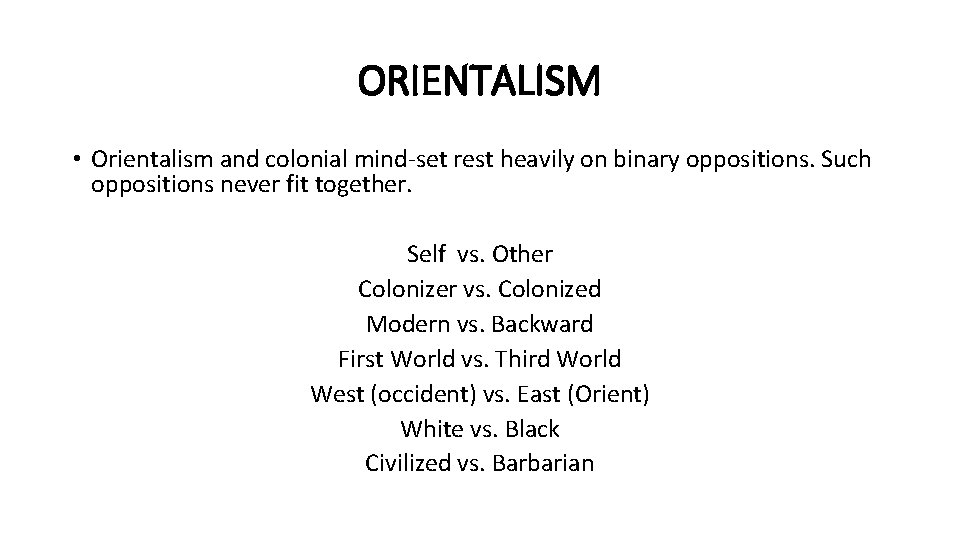 ORIENTALISM

• Orientalism and colonial mind-set rest heavily on binary oppositions. Such oppositions never fit together.

Self vs. Other
Colonizer vs. Colonized
Modern vs. Backward
First World vs. Third World
West (occident) vs. East (Orient)
White vs. Black
Civilized vs. Barbarian